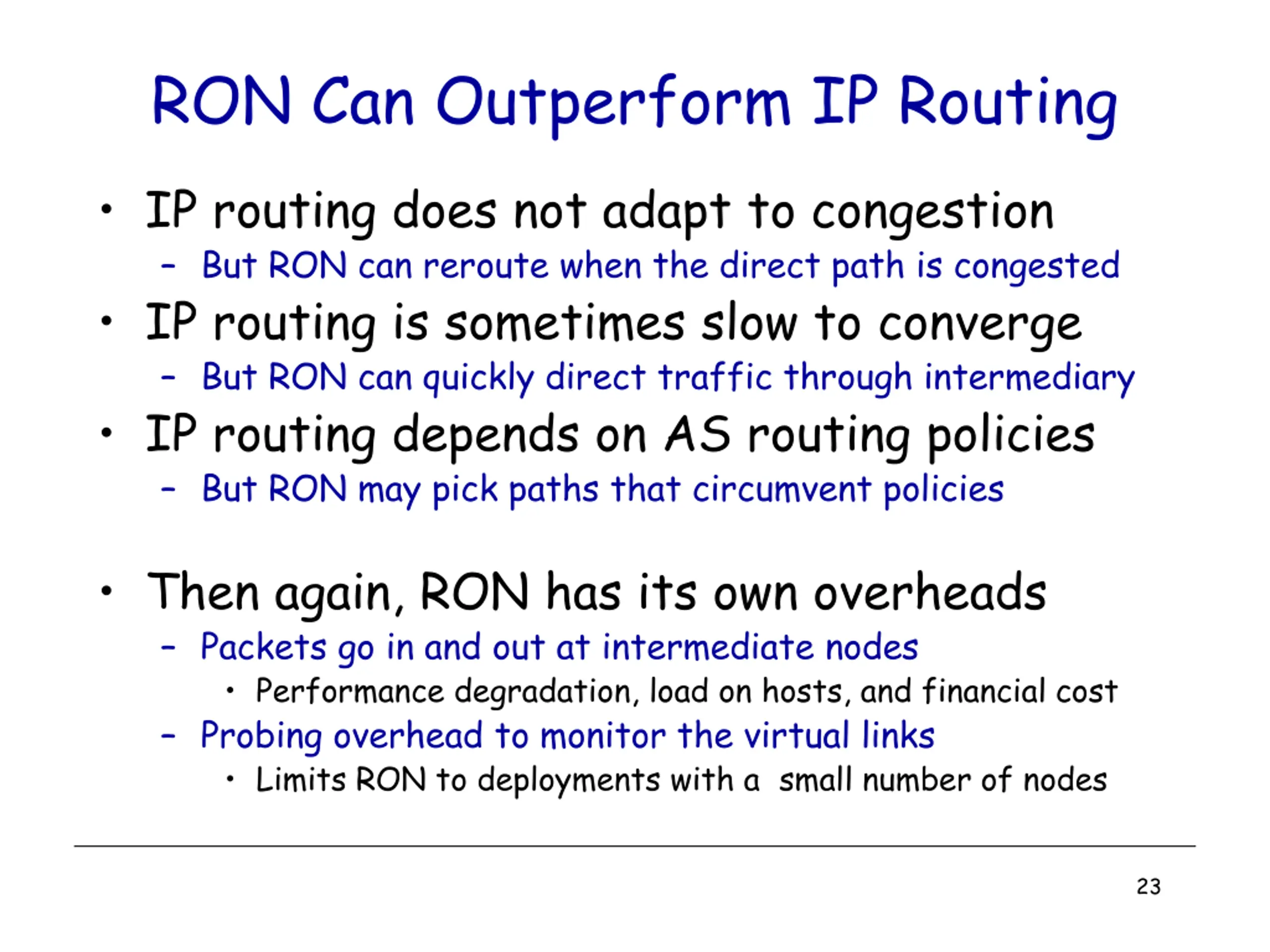 RON Can Outperform IP Routing

• IP routing does not adapt to congestion
  – But RON can reroute when the direct path is congested
• IP routing is sometimes slow to converge
  – But RON can quickly direct traffic through intermediary
• IP routing depends on AS routing policies
  – But RON may pick paths that circumvent policies

• Then again, RON has its own overheads
  – Packets go in and out at intermediate nodes
    • Performance degradation, load on hosts, and financial cost
  – Probing overhead to monitor the virtual links
    • Limits RON to deployments with a small number of nodes

23